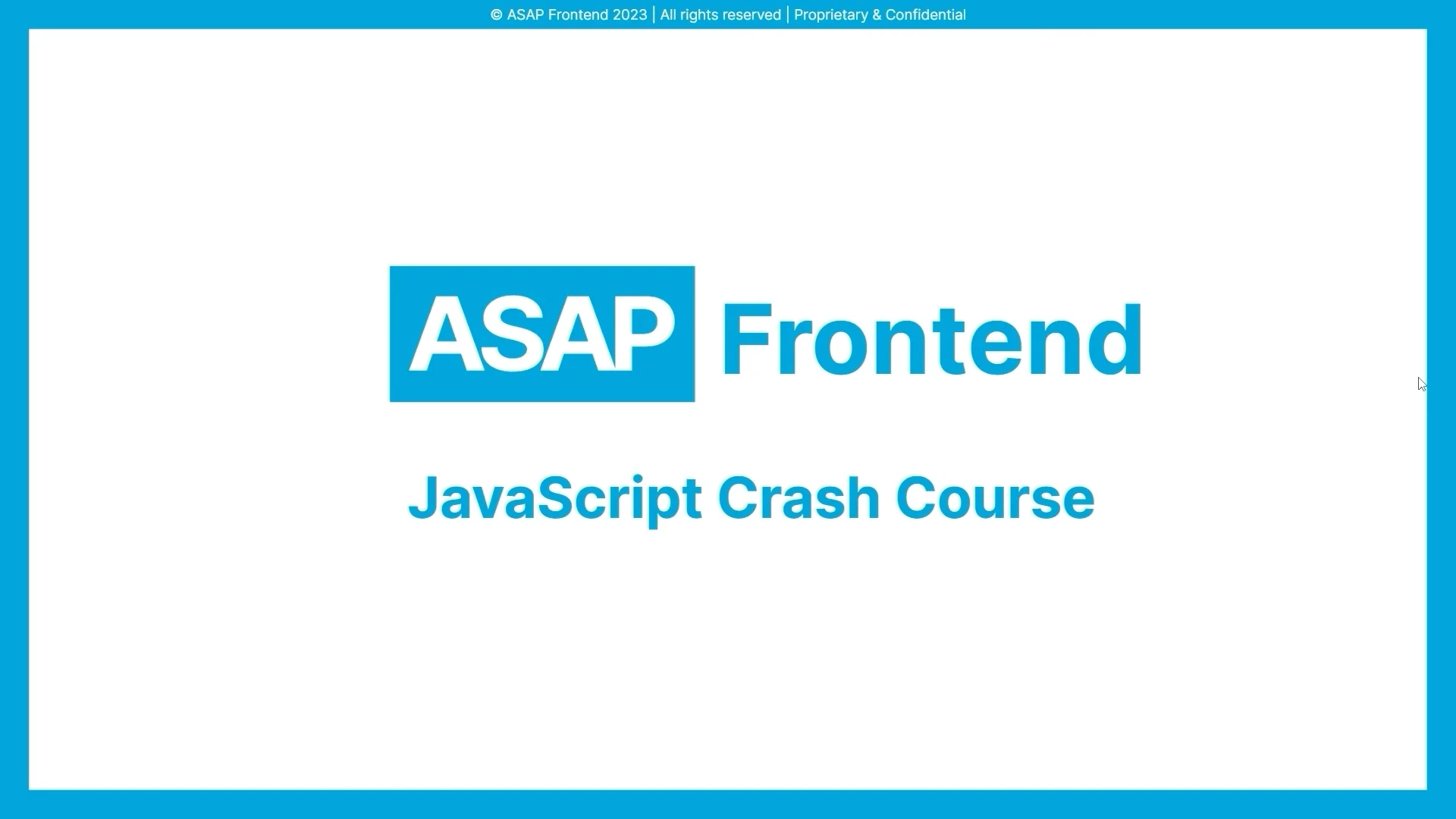 © ASAP Frontend 2023 | All rights reserved | Proprietary & Confidential

ASAP Frontend

JavaScript Crash Course